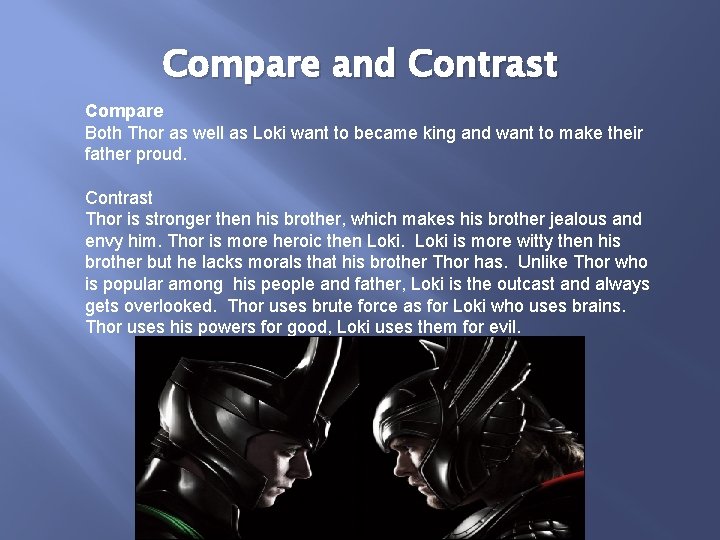 Compare and Contrast

Compare
Both Thor as well as Loki want to became king and want to make their father proud.

Contrast
Thor is stronger then his brother, which makes his brother jealous and envy him. Thor is more heroic then Loki. Loki is more witty then his brother but he lacks morals that his brother Thor has. Unlike Thor who is popular among his people and father, Loki is the outcast and always gets overlooked. Thor uses brute force as for Loki who uses brains. Thor uses his powers for good, Loki uses them for evil.